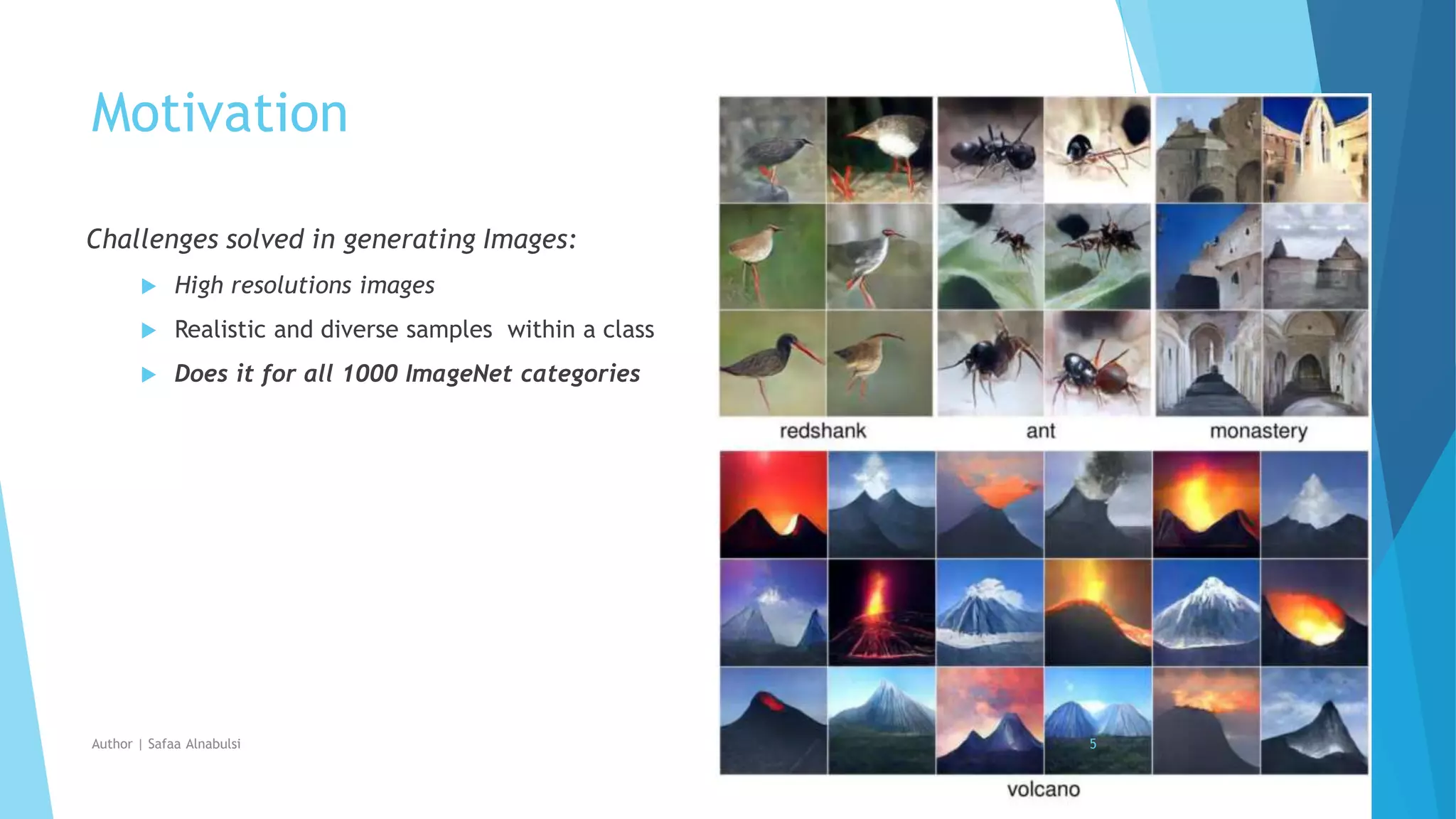 Motivation

Challenges solved in generating Images:

High resolutions images

Realistic and diverse samples within a class

Does it for all 1000 ImageNet categories

redshank

ant

monastery

volcano

Author | Safaa Alnabulsi

5